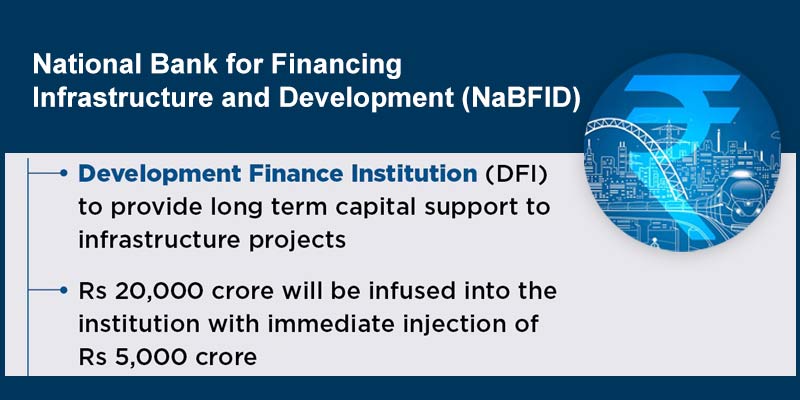 National Bank for Financing Infrastructure and Development (NaBFID)

• Development Finance Institution (DFI) to provide long term capital support to infrastructure projects

• Rs 20,000 crore will be infused into the institution with immediate injection of Rs 5,000 crore